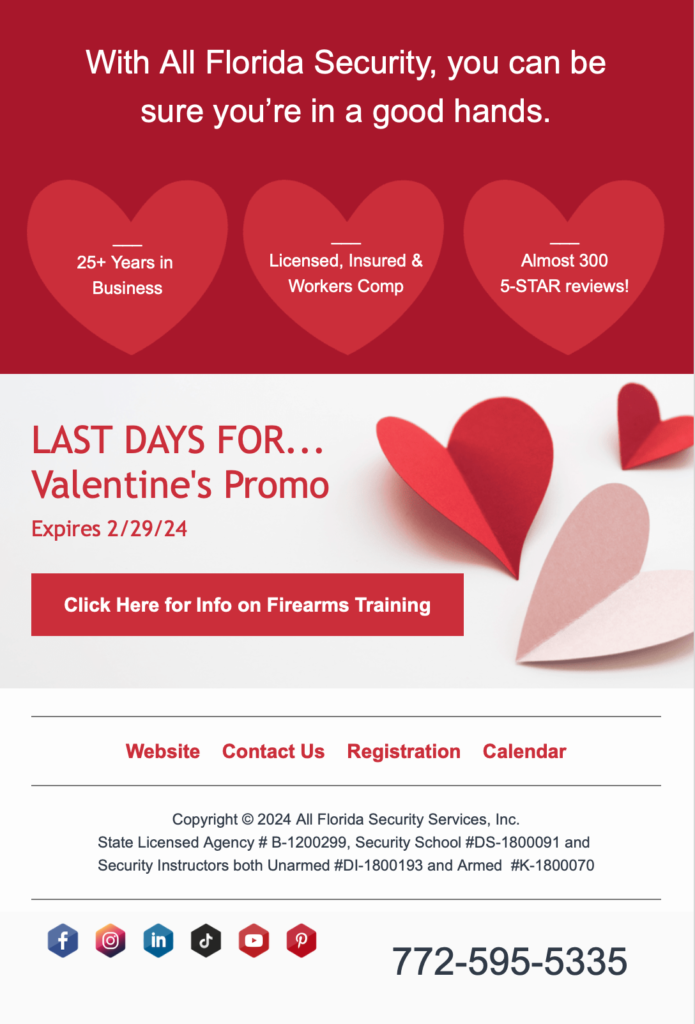 With All Florida Security, you can be sure you're in a good hands.

25+ Years in Business

Licensed, Insured & Workers Comp

Almost 300 5-STAR reviews!

LAST DAYS FOR... Valentine's Promo
Expires 2/29/24

Click Here for Info on Firearms Training

Website Contact Us Registration Calendar

Copyright © 2024 All Florida Security Services, Inc.
State Licensed Agency # B-1200299, Security School #DS-1800091 and Security Instructors both Unarmed #DI-1800193 and Armed #K-1800070

772-595-5335